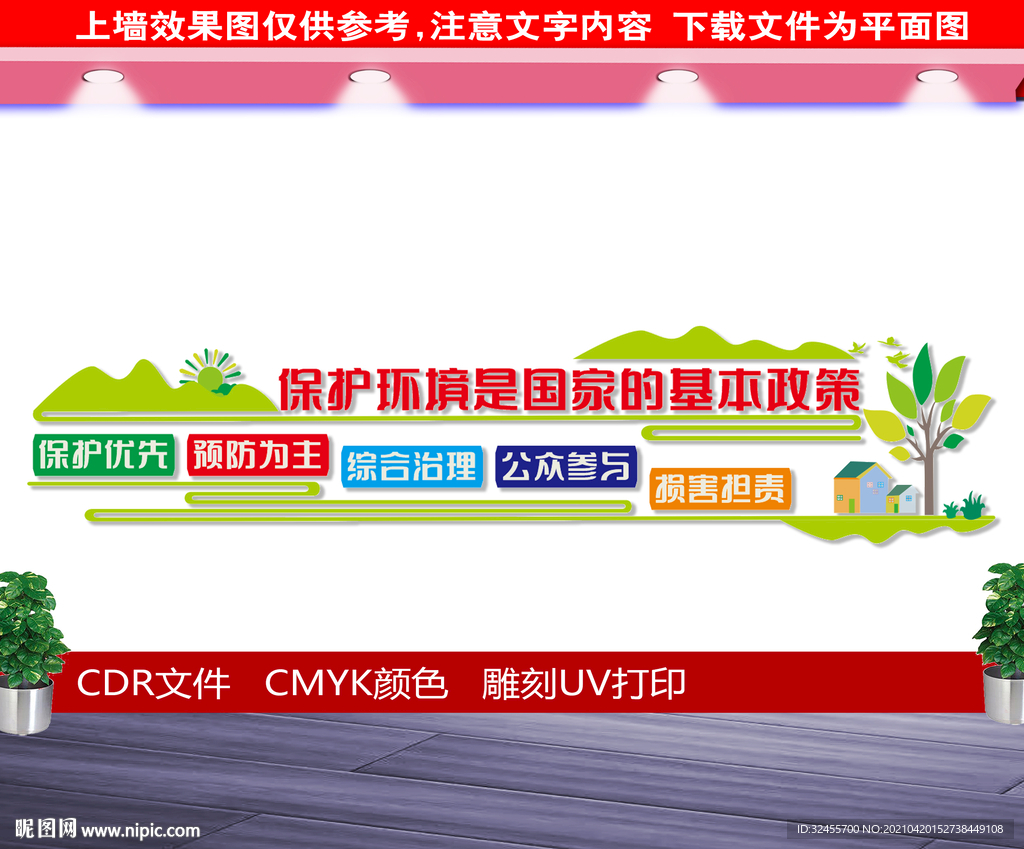 上墙效果图仅供参考，注意文字内容 下载文件为平面图

保护环境是国家的基本政策

保护优先 预防为主 综合治理 公众参与 损害担责

CDR文件 CMYK颜色 雕刻UV打印

昵图网 www.nipic.com

ID:32455700 NO:20210420152738449108